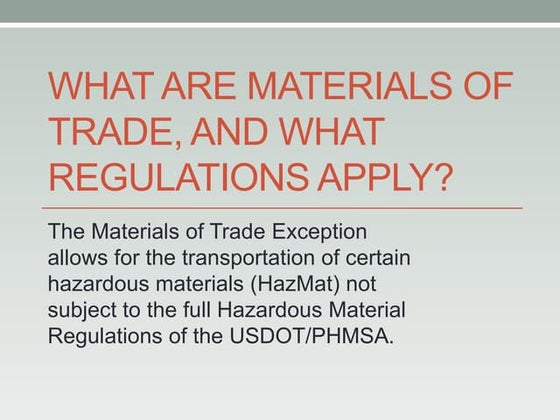 WHAT ARE MATERIALS OF TRADE, AND WHAT REGULATIONS APPLY?

The Materials of Trade Exception allows for the transportation of certain hazardous materials (HazMat) not subject to the full Hazardous Material Regulations of the USDOT/PHMSA.